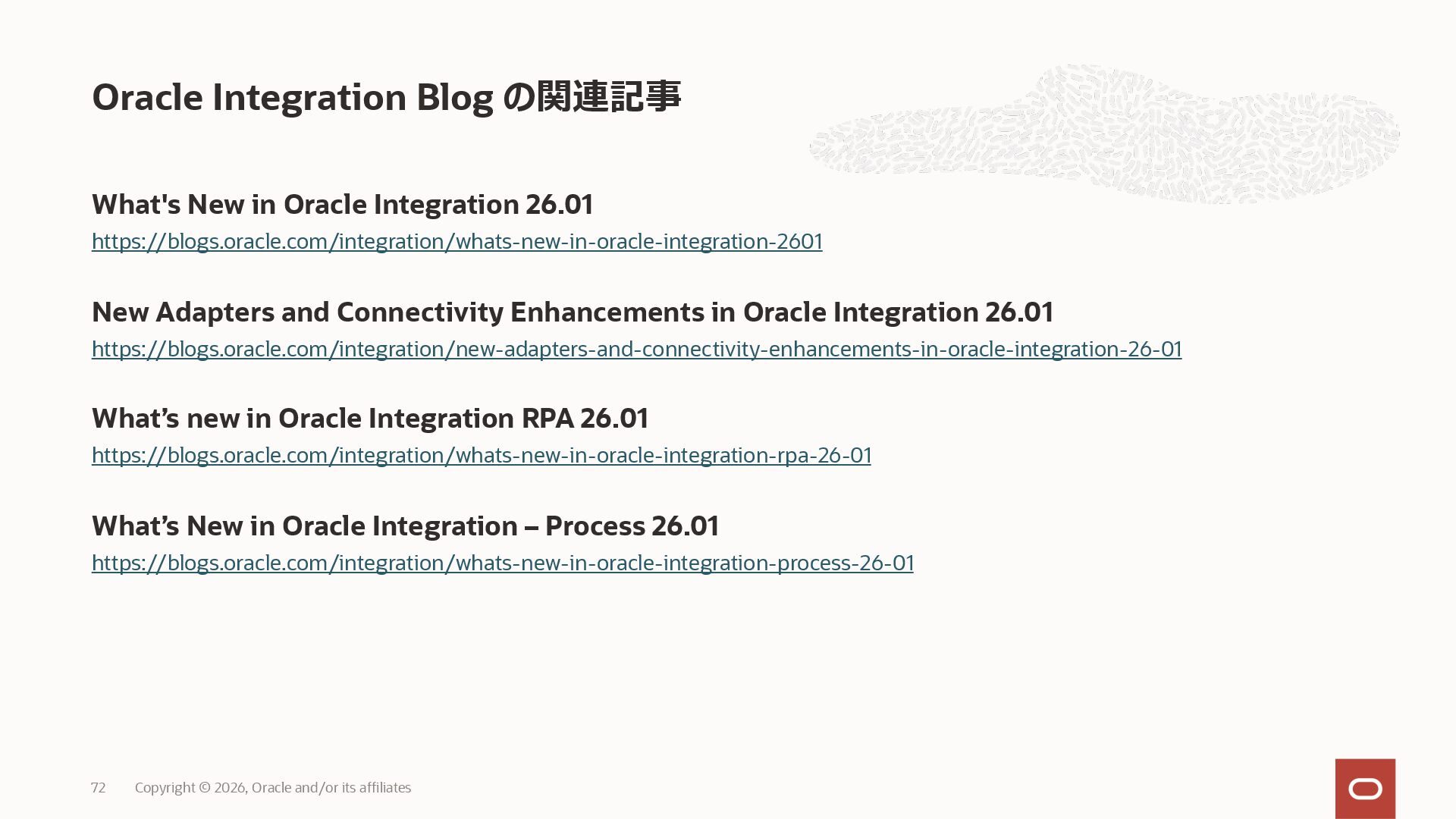 Oracle Integration Blog の関連記事

What's New in Oracle Integration 26.01
https://blogs.oracle.com/integration/whats-new-in-oracle-integration-2601

New Adapters and Connectivity Enhancements in Oracle Integration 26.01
https://blogs.oracle.com/integration/new-adapters-and-connectivity-enhancements-in-oracle-integration-26-01

What’s new in Oracle Integration RPA 26.01
https://blogs.oracle.com/integration/whats-new-in-oracle-integration-rpa-26-01

What’s New in Oracle Integration – Process 26.01
https://blogs.oracle.com/integration/whats-new-in-oracle-integration-process-26-01

72 Copyright © 2026, Oracle and/or its affiliates